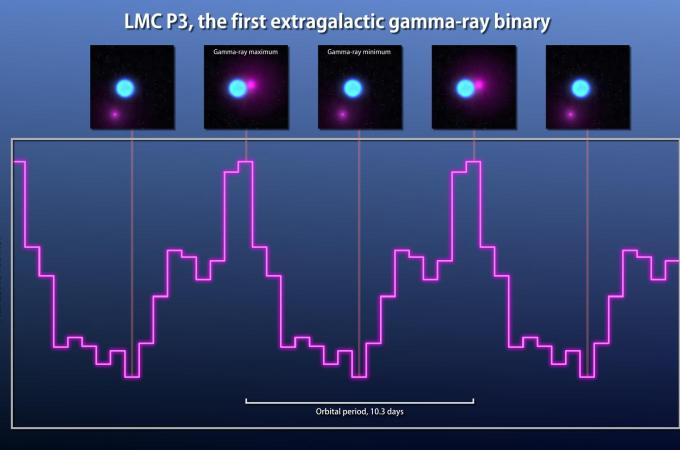 LMC P3, the first extragalactic gamma-ray binary

Gamma-ray maximum

Gamma-ray minimum

Orbital period, 10.3 days